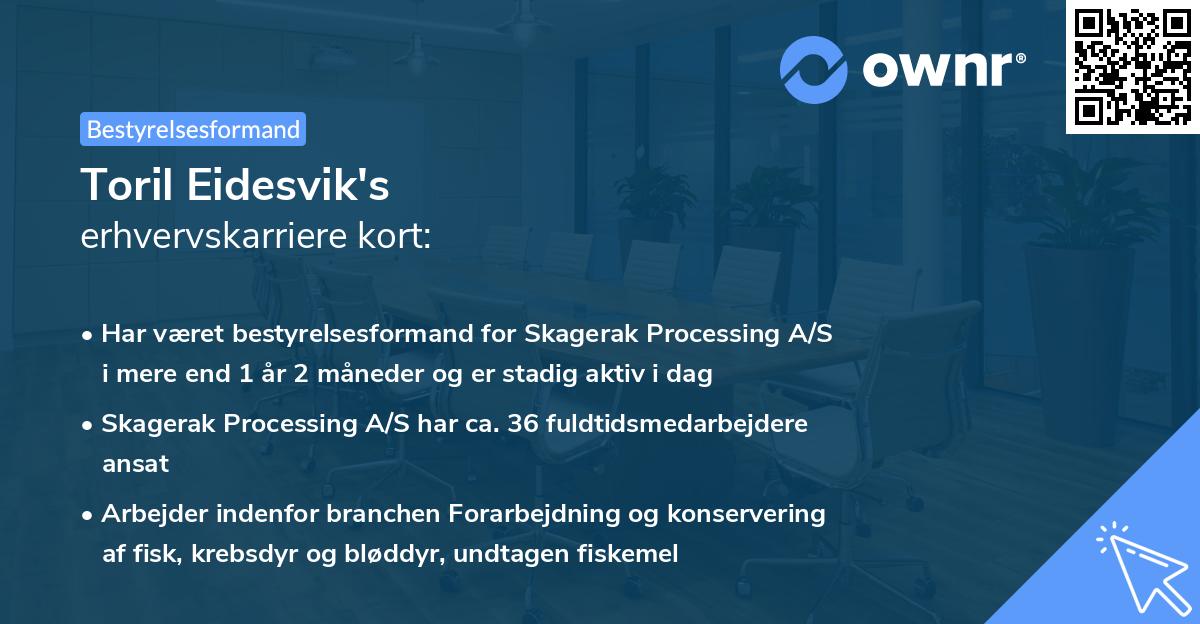 ownr®

Bestyrelsesformand

Toril Eidesvik's
erhvervskarriere kort:

• Har været bestyrelsesformand for Skagerak Processing A/S i mere end 1 år 2 måneder og er stadig aktiv i dag

• Skagerak Processing A/S har ca. 36 fuldtidsmedarbejdere ansat

• Arbejder indenfor branchen Forarbejdning og konservering af fisk, krebsdyr og bløddyr, undtagen fiskemel